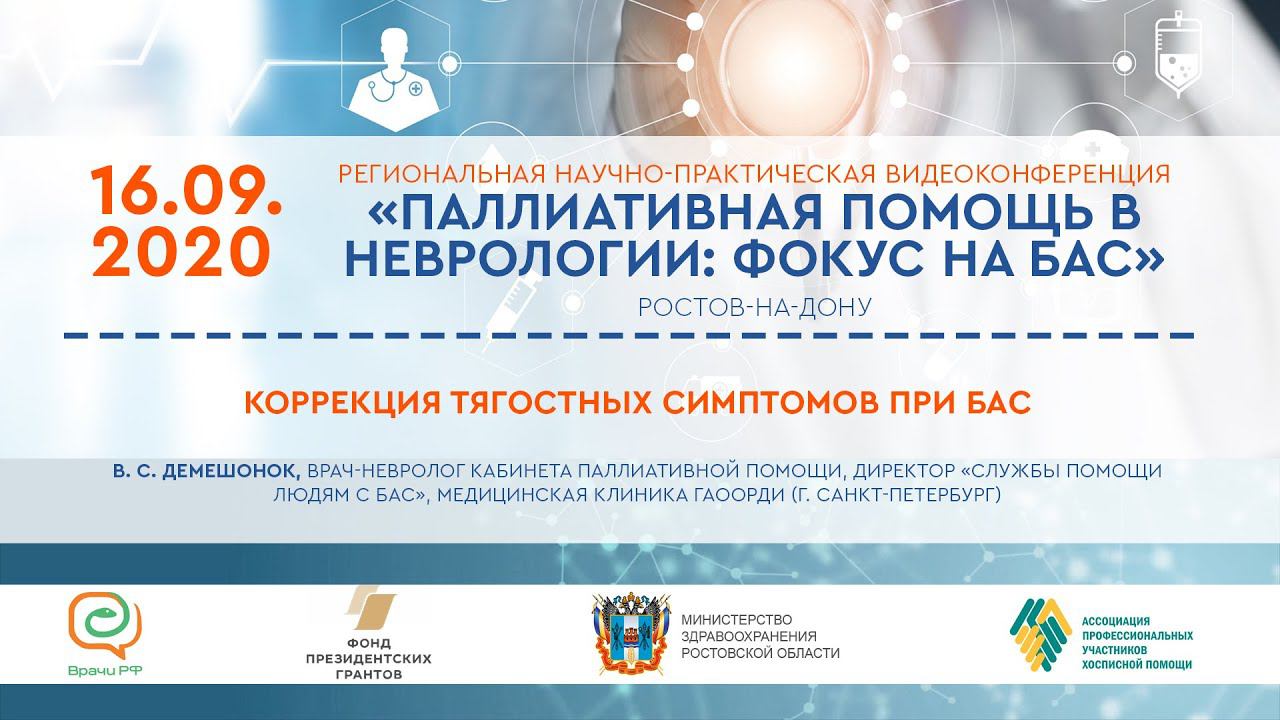 16.09.
2020

РЕГИОНАЛЬНАЯ НАУЧНО-ПРАКТИЧЕСКАЯ ВИДЕОКОНФЕРЕНЦИЯ
«ПАЛЛИАТИВНАЯ ПОМОЩЬ В НЕВРОЛОГИИ: ФОКУС НА БАС»
РОСТОВ-НА-ДОНУ

КОРРЕКЦИЯ ТЯГОСТНЫХ СИМПТОМОВ ПРИ БАС

В. С. ДЕМЕШОНОК, ВРАЧ-НЕВРОЛОГ КАБИНЕТА ПАЛЛИАТИВНОЙ ПОМОЩИ, ДИРЕКТОР «СЛУЖБЫ ПОМОЩИ ЛЮДЯМ С БАС», МЕДИЦИНСКАЯ КЛИНИКА ГАООРДИ (Г. САНКТ-ПЕТЕРБУРГ)

Врачи РФ

ФОНД ПРЕЗИДЕНТСКИХ ГРАНТОВ

МИНИСТЕРСТВО ЗДРАВООХРАНЕНИЯ РОСТОВСКОЙ ОБЛАСТИ

АССОЦИАЦИЯ ПРОФЕССИОНАЛЬНЫХ УЧАСТНИКОВ ХОСПИСНОЙ ПОМОЩИ